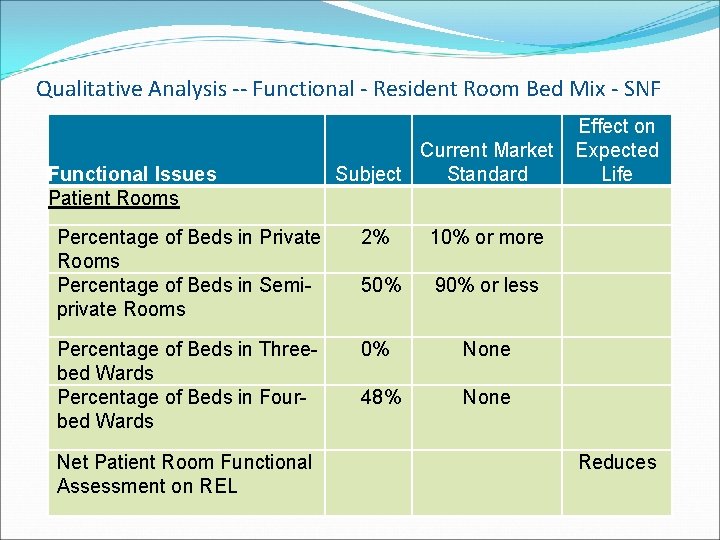 Qualitative Analysis -- Functional - Resident Room Bed Mix - SNF

| Functional Issues | Subject | Current Market Standard | Effect on Expected Life |
|---|---|---|---|
| Patient Rooms | | | |
| Percentage of Beds in Private Rooms | 2% | 10% or more | |
| Percentage of Beds in Semi-private Rooms | 50% | 90% or less | |
| Percentage of Beds in Three-bed Wards | 0% | None | |
| Percentage of Beds in Four-bed Wards | 48% | None | |
| Net Patient Room Functional Assessment on REL | | | Reduces |